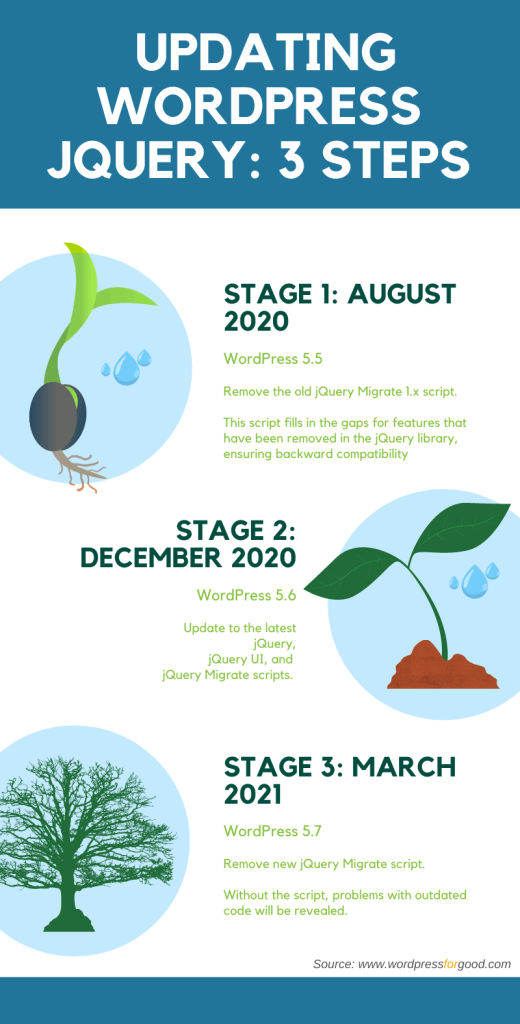 UPDATING WORDPRESS JQUERY: 3 STEPS

STAGE 1: AUGUST 2020

WordPress 5.5

Remove the old jQuery Migrate 1.x script.

This script fills in the gaps for features that have been removed in the jQuery library, ensuring backward compatibility

STAGE 2: DECEMBER 2020

WordPress 5.6

Update to the latest jQuery, jQuery UI, and jQuery Migrate scripts.

STAGE 3: MARCH 2021

WordPress 5.7

Remove new jQuery Migrate script.

Without the script, problems with outdated code will be revealed.

Source: www.wordpressforgood.com